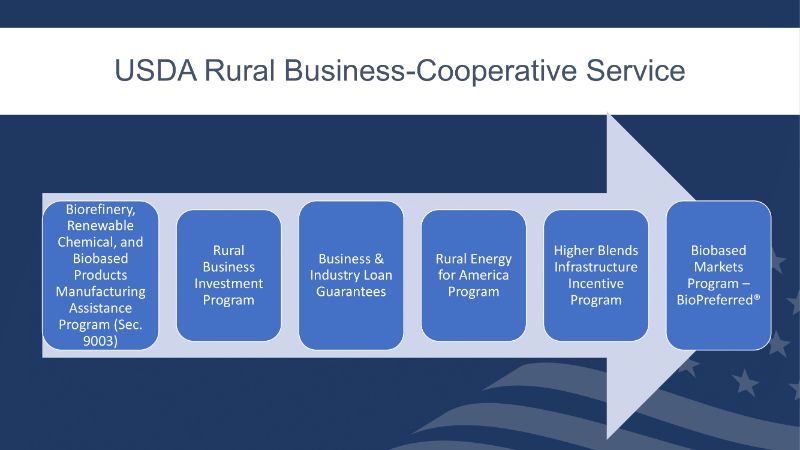 USDA Rural Business-Cooperative Service

Biorefinery, Renewable Chemical, and Biobased Products Manufacturing Assistance Program (Sec. 9003)

Rural Business Investment Program

Business & Industry Loan Guarantees

Rural Energy for America Program

Higher Blends Infrastructure Incentive Program

Biobased Markets Program – BioPreferred®